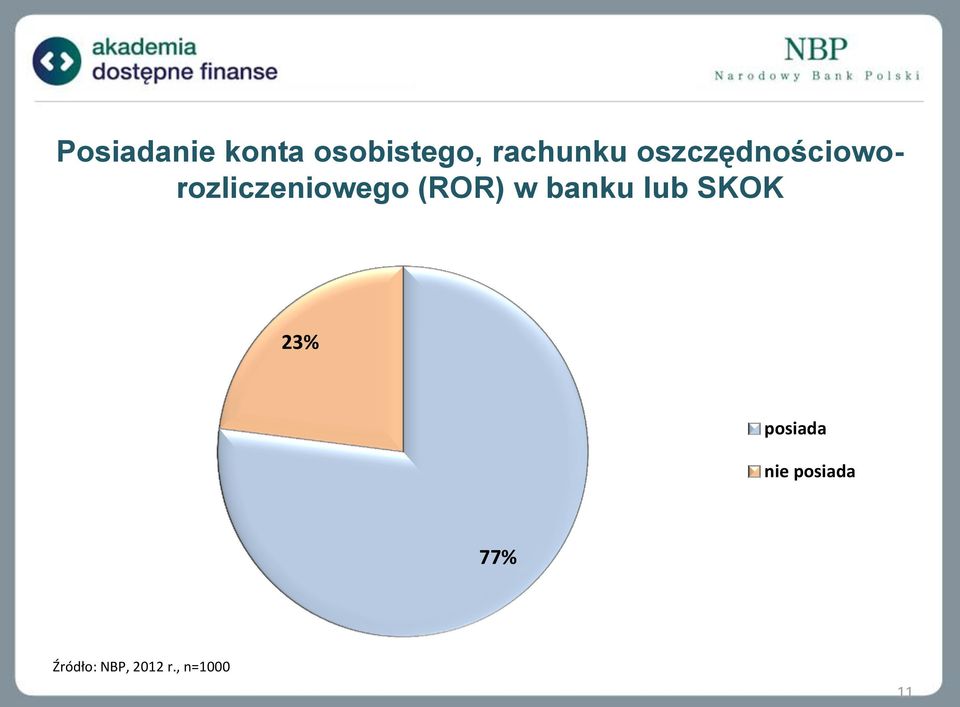 akademia
dostępne finanse

NBP
Narodowy Bank Polski

Posiadanie konta osobistego, rachunku oszczędnościowo-rozliczeniowego (ROR) w banku lub SKOK

23%

77%

posiada

nie posiada

Źródło: NBP, 2012 r., n=1000

11